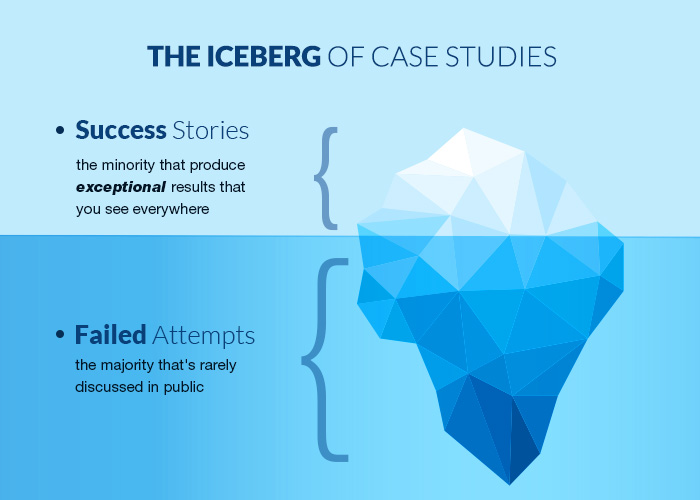 THE ICEBERG OF CASE STUDIES

• Success Stories
the minority that produce exceptional results that you see everywhere

• Failed Attempts
the majority that's rarely discussed in public